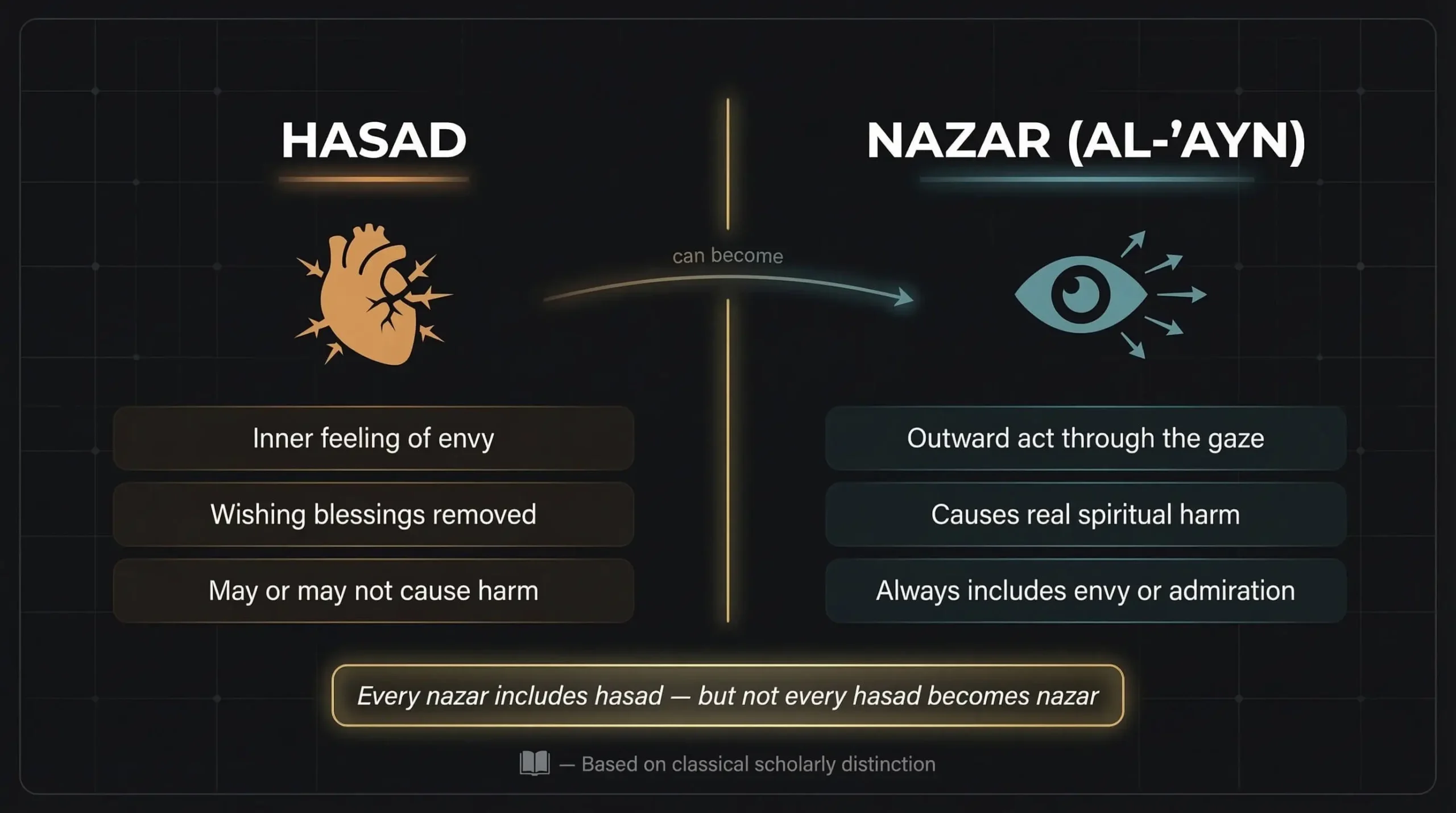 HASAD

Inner feeling of envy

Wishing blessings removed

May or may not cause harm

can become

NAZAR (AL-’AYN)

Outward act through the gaze

Causes real spiritual harm

Always includes envy or admiration

Every nazar includes hasad — but not every hasad becomes nazar

— Based on classical scholarly distinction